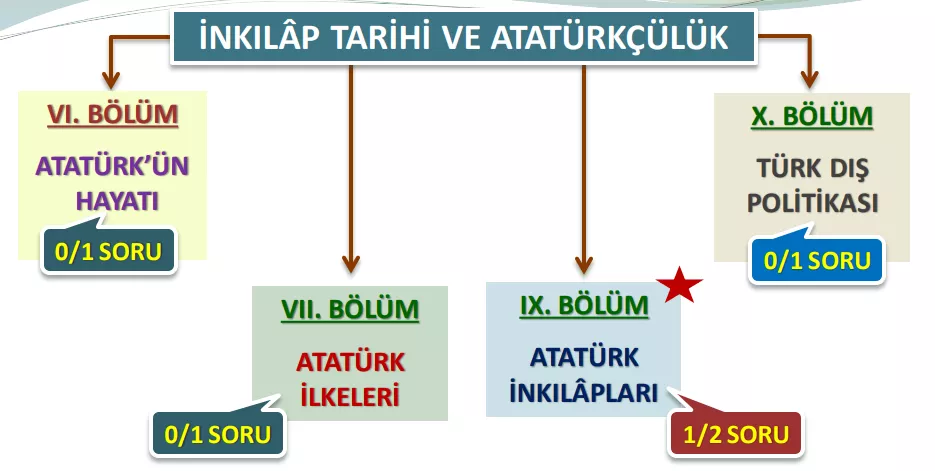 İNKILÂP TARİHİ VE ATATÜRKÇÜLÜK

VI. BÖLÜM

ATATÜRK'ÜN HAYATI

0/1 SORU

VII. BÖLÜM

ATATÜRK İLKELERİ

0/1 SORU

IX. BÖLÜM

ATATÜRK İNKILÂPLARI

1/2 SORU

X. BÖLÜM

TÜRK DIŞ POLİTİKASI

0/1 SORU